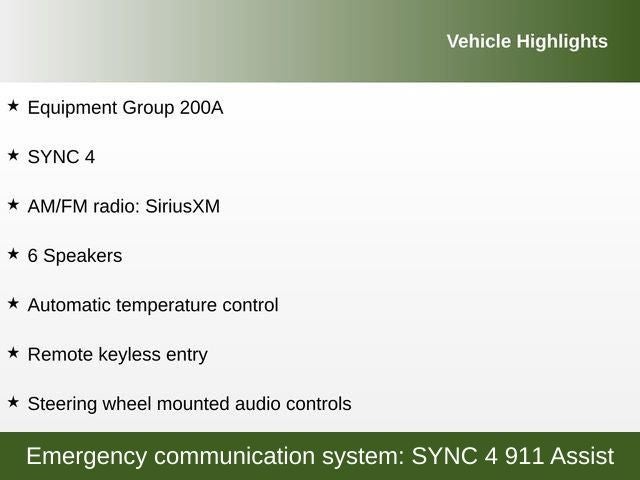 Vehicle Highlights

★ Equipment Group 200A

★ SYNC 4

★ AM/FM radio: SiriusXM

★ 6 Speakers

★ Automatic temperature control

★ Remote keyless entry

★ Steering wheel mounted audio controls

Emergency communication system: SYNC 4 911 Assist